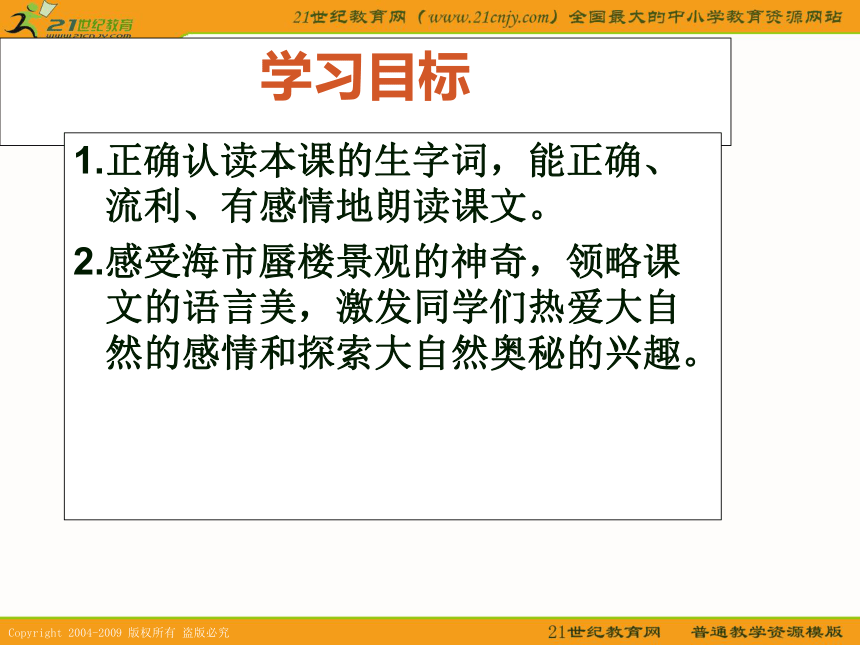 21世纪教育
www.21cnjy.com

21世纪教育网（www.21cnjy.com）全国最大的中小学教育资源网站

学习目标

1.正确认读本课的生字词，能正确、流利、有感情地朗读课文。

2.感受海市蜃楼景观的神奇，领略课文的语言美，激发同学们热爱大自然的感情和探索大自然奥秘的兴趣。

Copyright 2004-2009 版权所有 盗版必究

21世纪教育网 普通教学资源模版